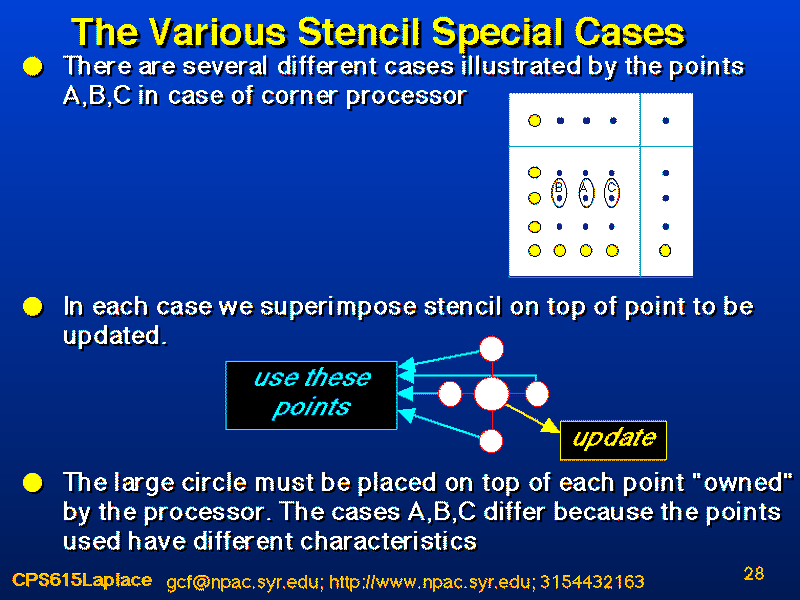 The Various Stencil Special Cases

There are several different cases illustrated by the points A,B,C in case of corner processor

B A C

In each case we superimpose stencil on top of point to be updated.

use these points

update

The large circle must be placed on top of each point "owned" by the processor. The cases A,B,C differ because the points used have different characteristics

CPS615Laplace gcf@npac.syr.edu; http://www.npac.syr.edu; 3154432163

28